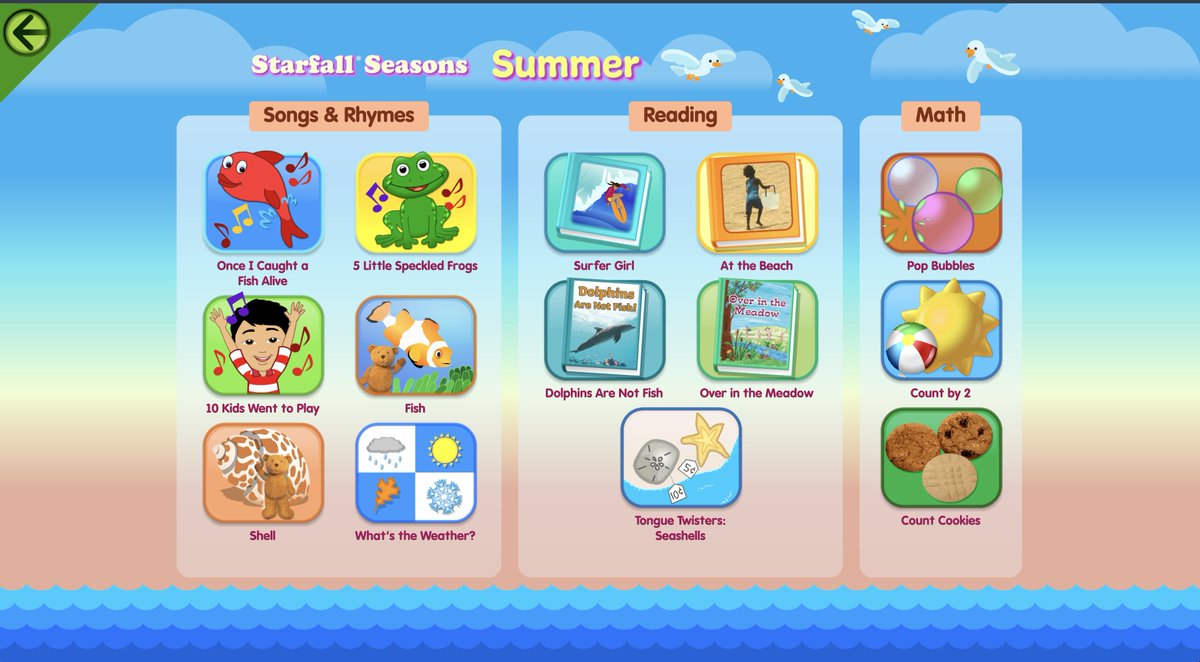 Starfall® Seasons Summer

Songs & Rhymes

Once I Caught a Fish Alive

5 Little Speckled Frogs

10 Kids Went to Play

Fish

Shell

What's the Weather?

Reading

Surfer Girl

At the Beach

Dolphins Are Not Fish!

Dolphins Are Not Fish

Over in the Meadow

Over in the Meadow

5¢

10¢

Tongue Twisters: Seashells

Math

Pop Bubbles

Count by 2

Count Cookies